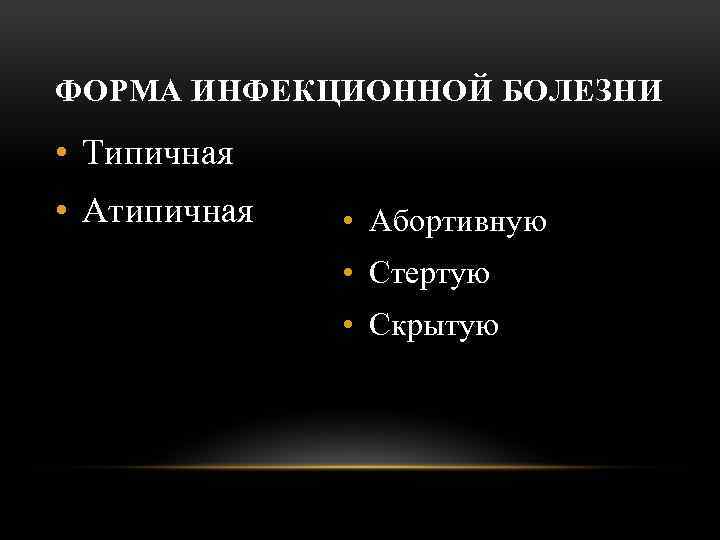 ФОРМА ИНФЕКЦИОННОЙ БОЛЕЗНИ

• Типичная
• Атипичная

• Абортивную
• Стертую
• Скрытую